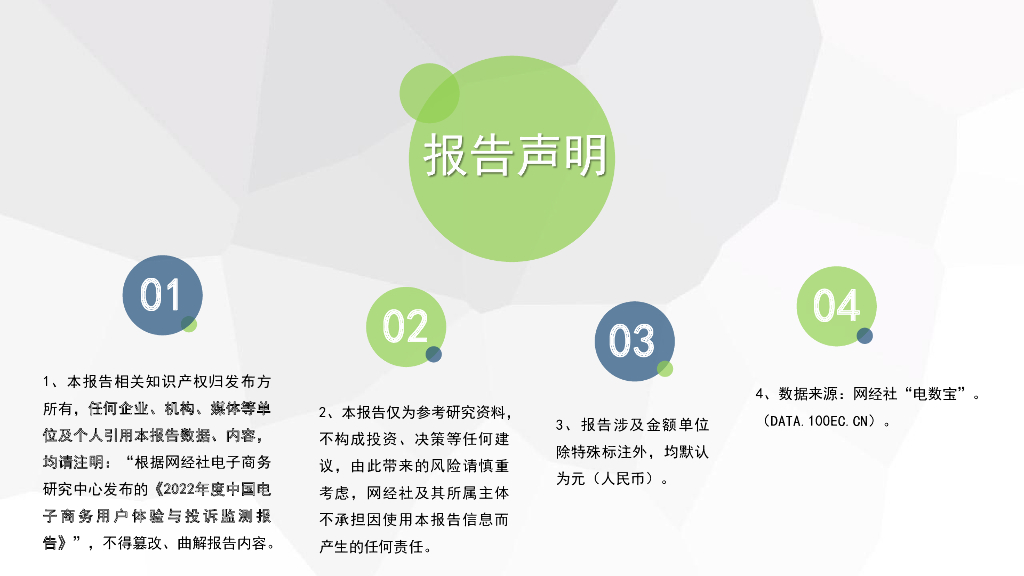 报告声明

01

1、本报告相关知识产权归发布方所有，任何企业、机构、媒体等单位及个人引用本报告数据、内容，均请注明：“根据网经社电子商务研究中心发布的《2022年度中国电子商务用户体验与投诉监测报告》”，不得篡改、曲解报告内容。

02

2、本报告仅为参考研究资料，不构成投资、决策等任何建议，由此带来的风险请慎重考虑，网经社及其所属主体不承担因使用本报告信息而产生的任何责任。

03

3、报告涉及金额单位除特殊标注外，均默认为元（人民币）。

04

4、数据来源：网经社“电数宝”。（DATA.100EC.CN）。